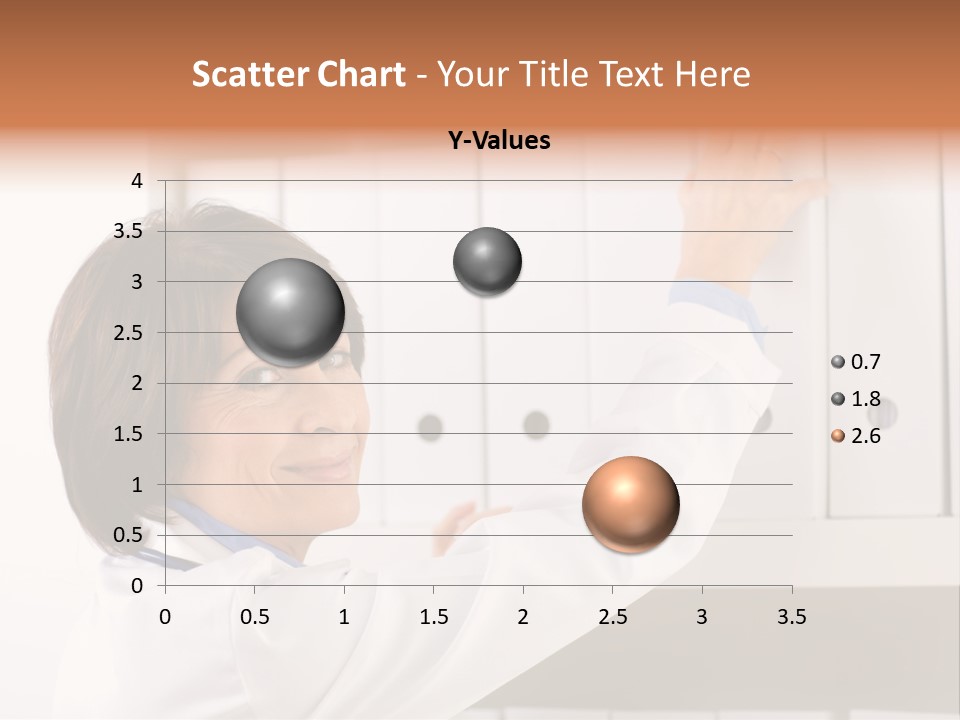 Scatter Chart - Your Title Text Here

Y-Values

4
3.5
3
2.5
2
1.5
1
0.5
0

0 0.5 1 1.5 2 2.5 3 3.5

0.7
1.8
2.6